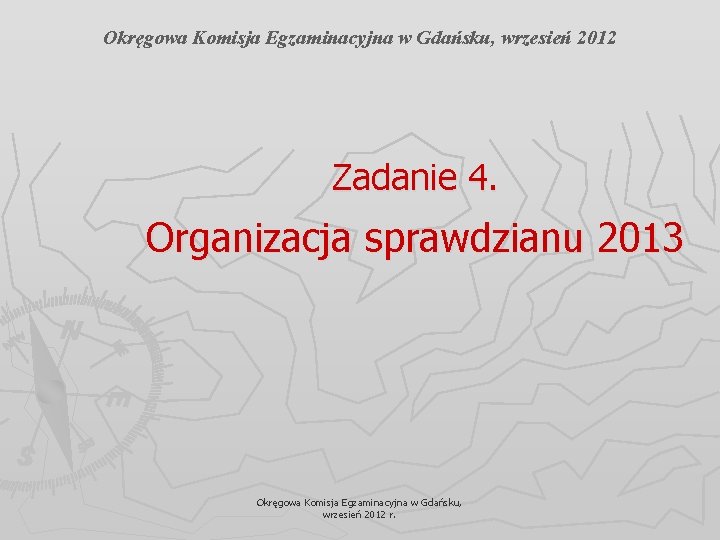 Okręgowa Komisja Egzaminacyjna w Gdańsku, wrzesień 2012

Zadanie 4.

Organizacja sprawdzianu 2013

Okręgowa Komisja Egzaminacyjna w Gdańsku, wrzesień 2012 r.